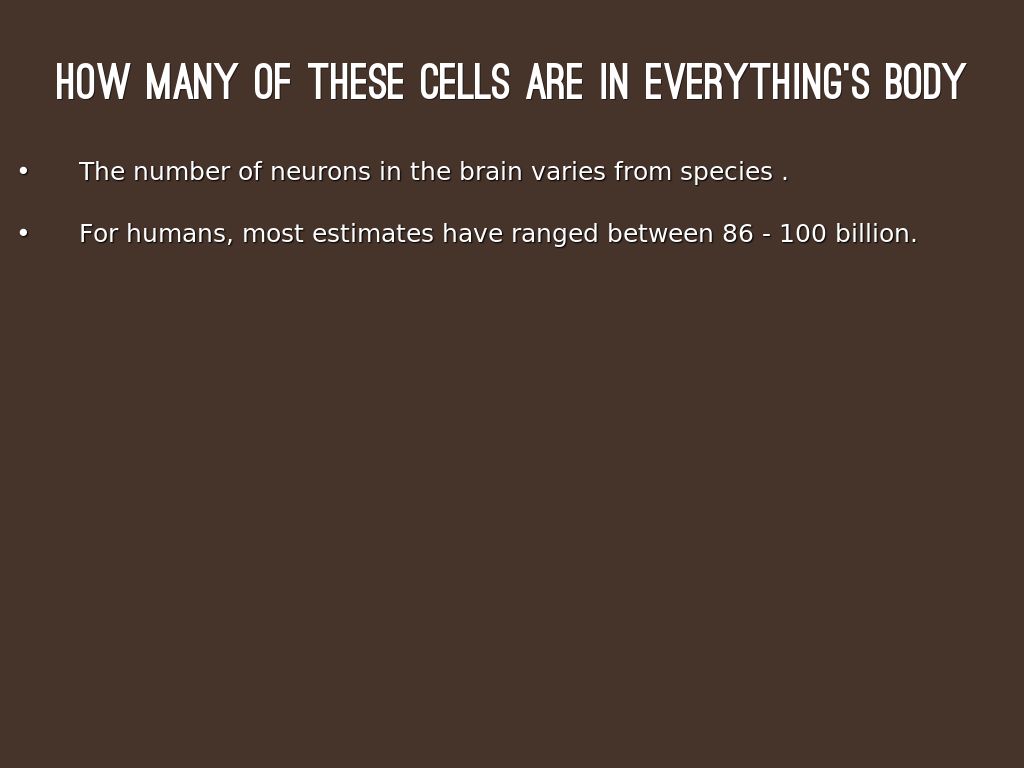 HOW MANY OF THESE CELLS ARE IN EVERYTHING'S BODY

• The number of neurons in the brain varies from species .

• For humans, most estimates have ranged between 86 - 100 billion.